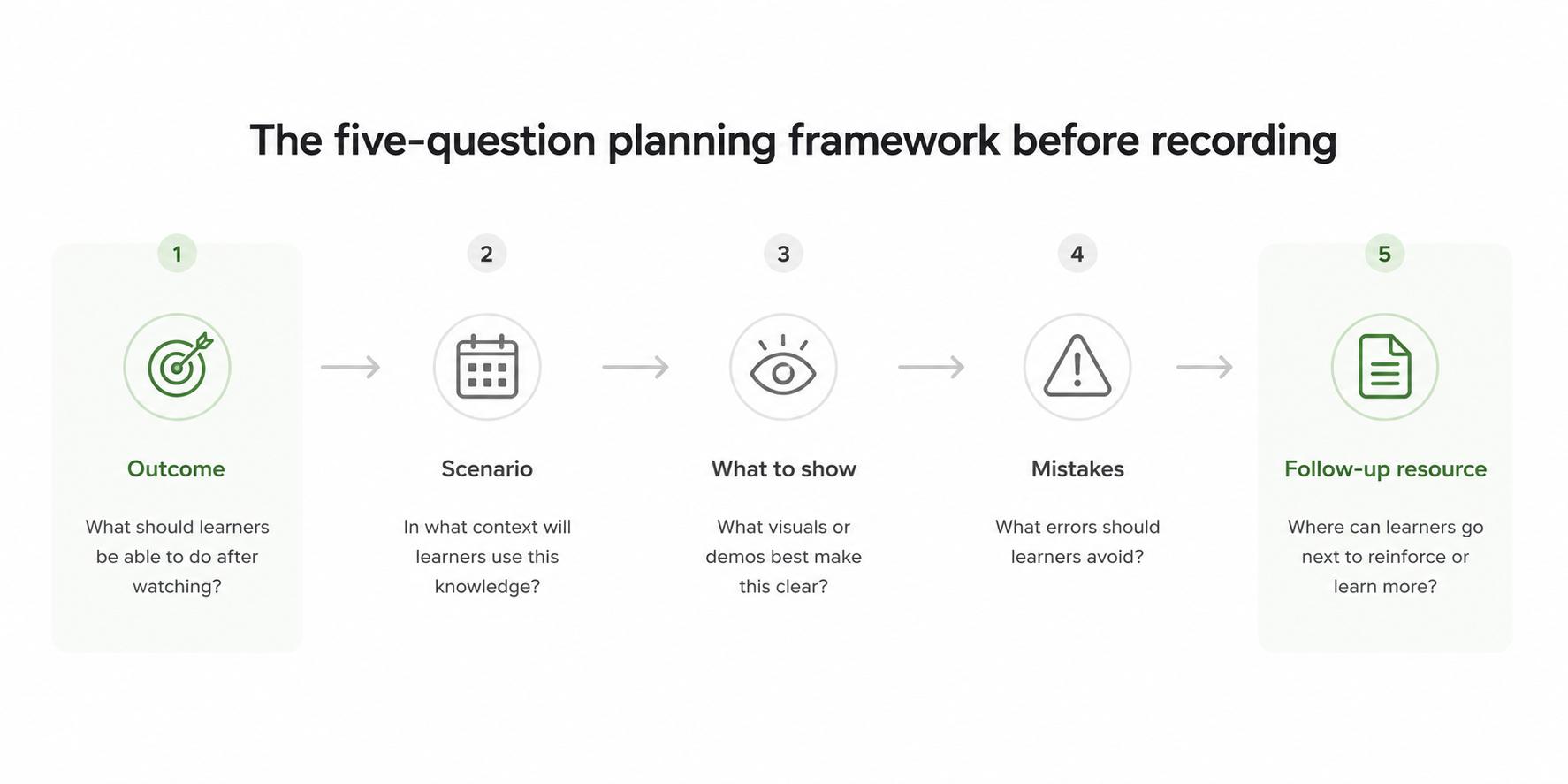 The five-question planning framework before recording

1

Outcome

What should learners be able to do after watching?

2

Scenario

In what context will learners use this knowledge?

3

What to show

What visuals or demos best make this clear?

4

Mistakes

What errors should learners avoid?

5

Follow-up resource

Where can learners go next to reinforce or learn more?